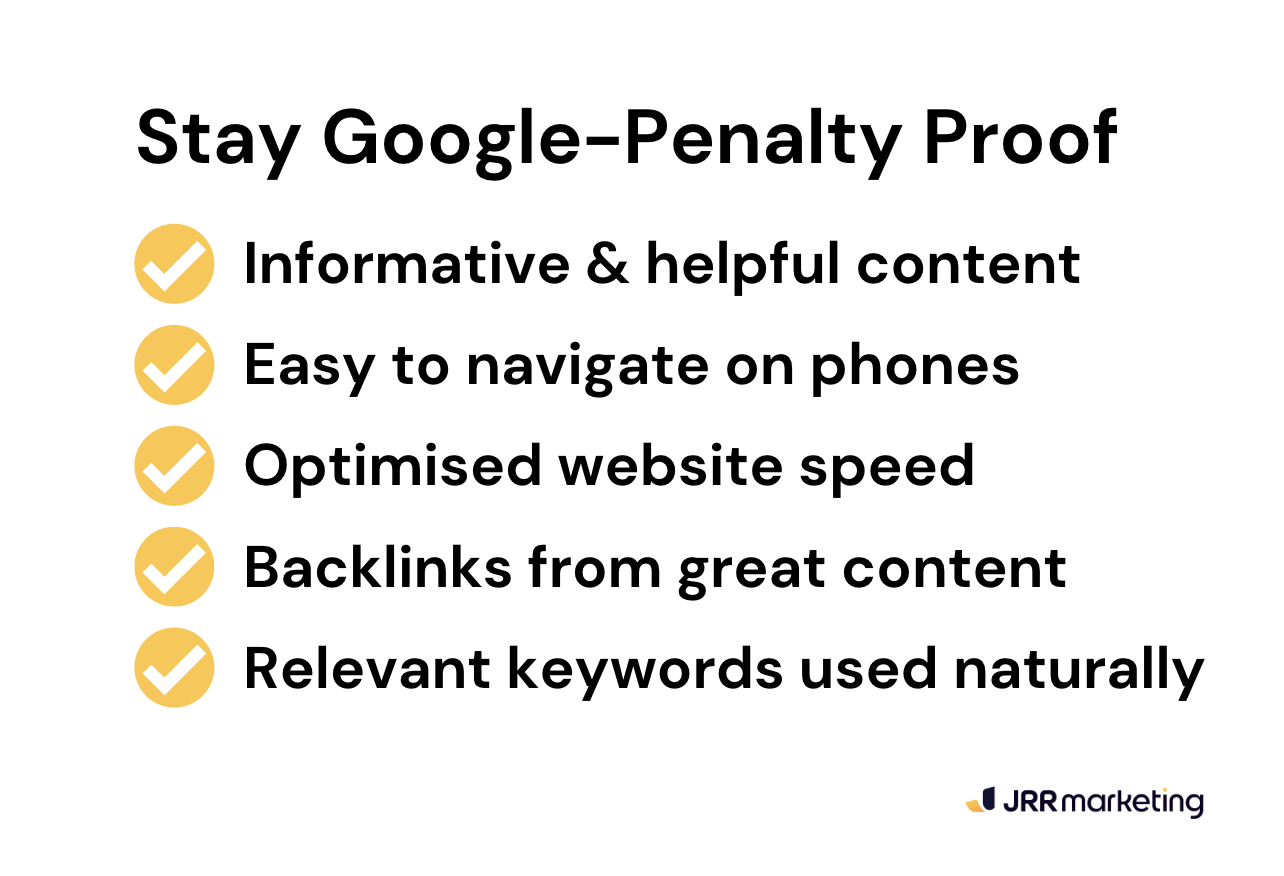 Stay Google-Penalty Proof

Informative & helpful content

Easy to navigate on phones

Optimised website speed

Backlinks from great content

Relevant keywords used naturally

JRR marketing